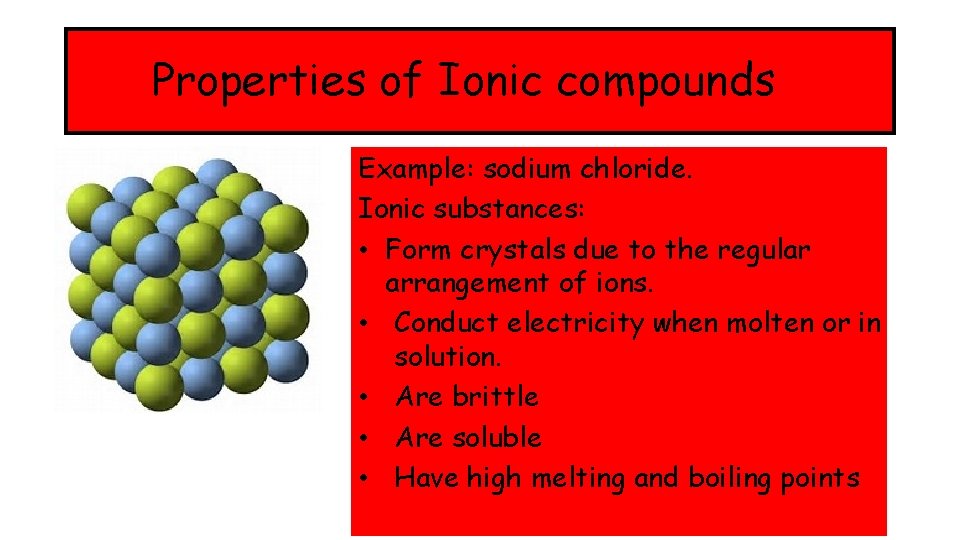 Properties of Ionic compounds

Example: sodium chloride.
Ionic substances:
• Form crystals due to the regular arrangement of ions.
• Conduct electricity when molten or in solution.
• Are brittle
• Are soluble
• Have high melting and boiling points